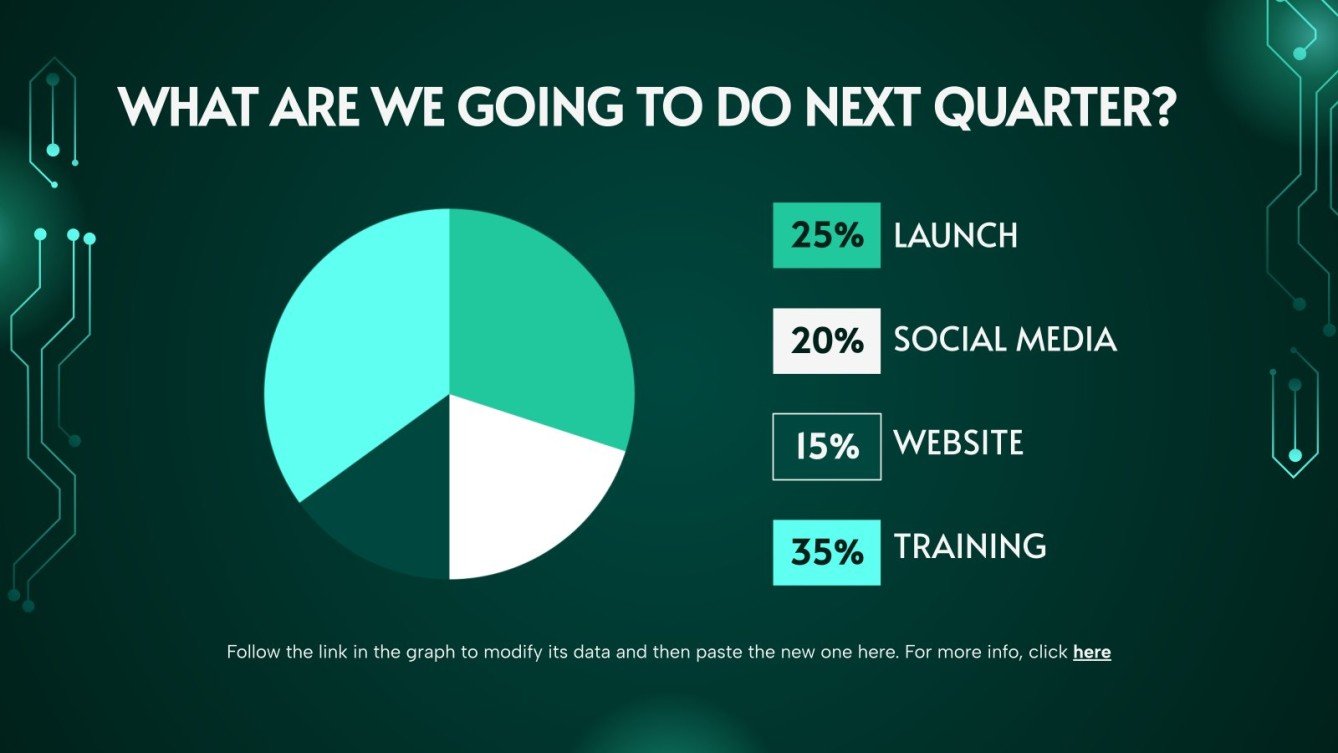 WHAT ARE WE GOING TO DO NEXT QUARTER?

25% LAUNCH

20% SOCIAL MEDIA

15% WEBSITE

35% TRAINING

Follow the link in the graph to modify its data and then paste the new one here. For more info, click here